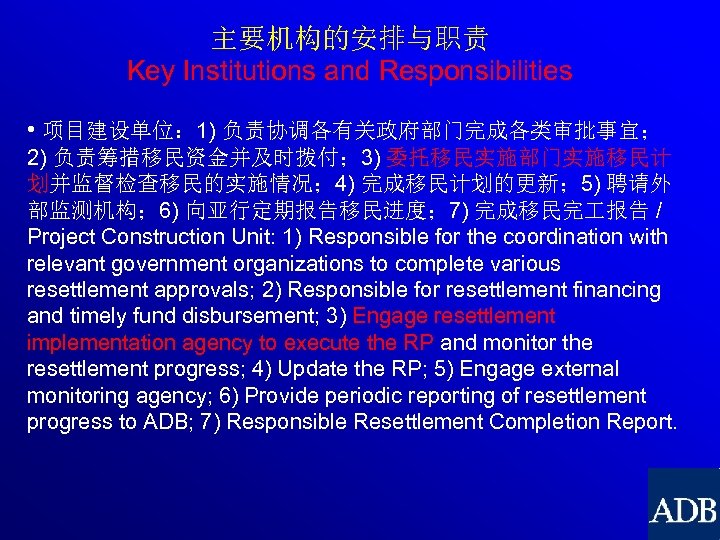 主要机构的安排与职责
Key Institutions and Responsibilities

• 项目建设单位：1) 负责协调各有关政府部门完成各类审批事宜；2) 负责筹措移民资金并及时拨付；3) 委托移民实施部门实施移民计划并监督检查移民的实施情况；4) 完成移民计划的更新；5) 聘请外部监测机构；6) 向亚行定期报告移民进度；7) 完成移民完工报告 / Project Construction Unit: 1) Responsible for the coordination with relevant government organizations to complete various resettlement approvals; 2) Responsible for resettlement financing and timely fund disbursement; 3) Engage resettlement implementation agency to execute the RP and monitor the resettlement progress; 4) Update the RP; 5) Engage external monitoring agency; 6) Provide periodic reporting of resettlement progress to ADB; 7) Responsible Resettlement Completion Report.

ADB